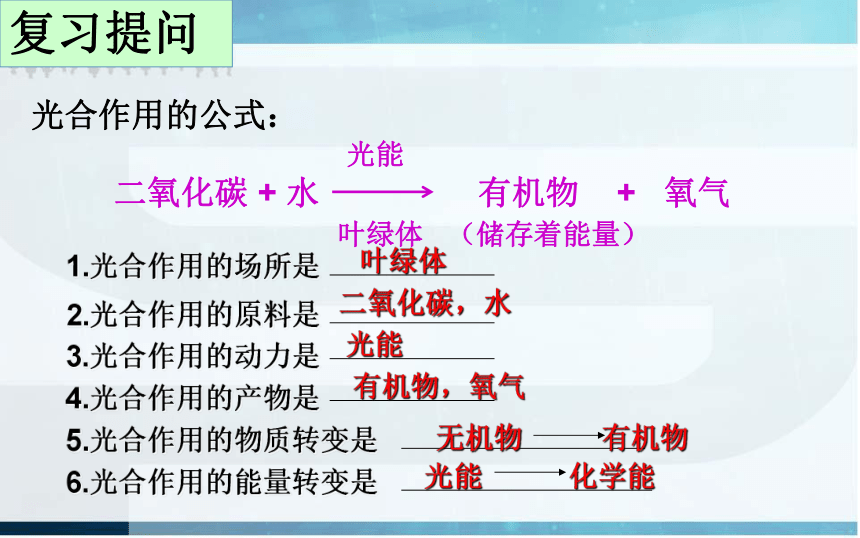 复习提问

光合作用的公式：

二氧化碳 + 水 $\xrightarrow[\text{叶绿体}]{\text{光能}}$ 有机物 + 氧气
（储存着能量）

1.光合作用的场所是 叶绿体
2.光合作用的原料是 二氧化碳，水
3.光合作用的动力是 光能
4.光合作用的产物是 有机物，氧气
5.光合作用的物质转变是 无机物 $\longrightarrow$ 有机物
6.光合作用的能量转变是 光能 $\longrightarrow$ 化学能